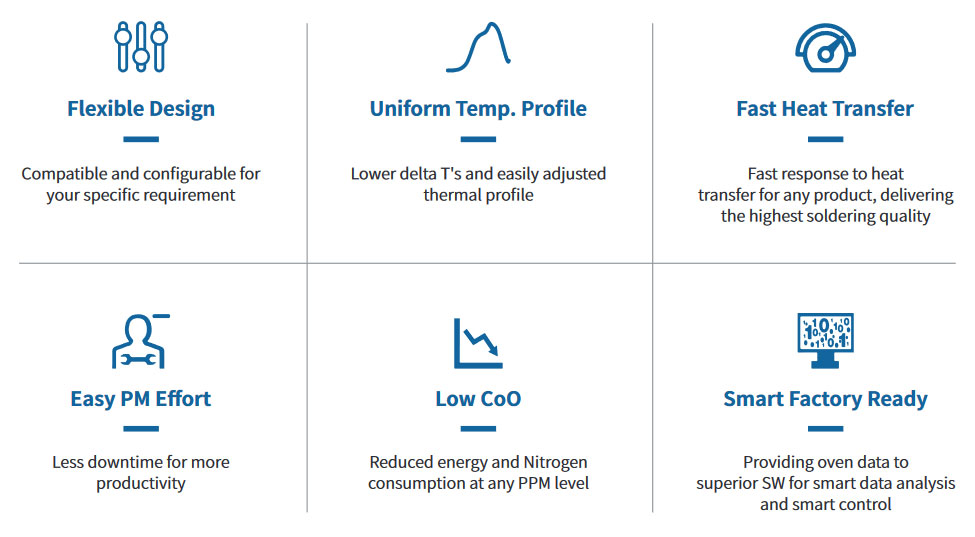 Flexible Design

Compatible and configurable for your specific requirement

Uniform Temp. Profile

Lower delta T's and easily adjusted thermal profile

Fast Heat Transfer

Fast response to heat transfer for any product, delivering the highest soldering quality

Easy PM Effort

Less downtime for more productivity

Low CoO

Reduced energy and Nitrogen consumption at any PPM level

Smart Factory Ready

Providing oven data to superior SW for smart data analysis and smart control